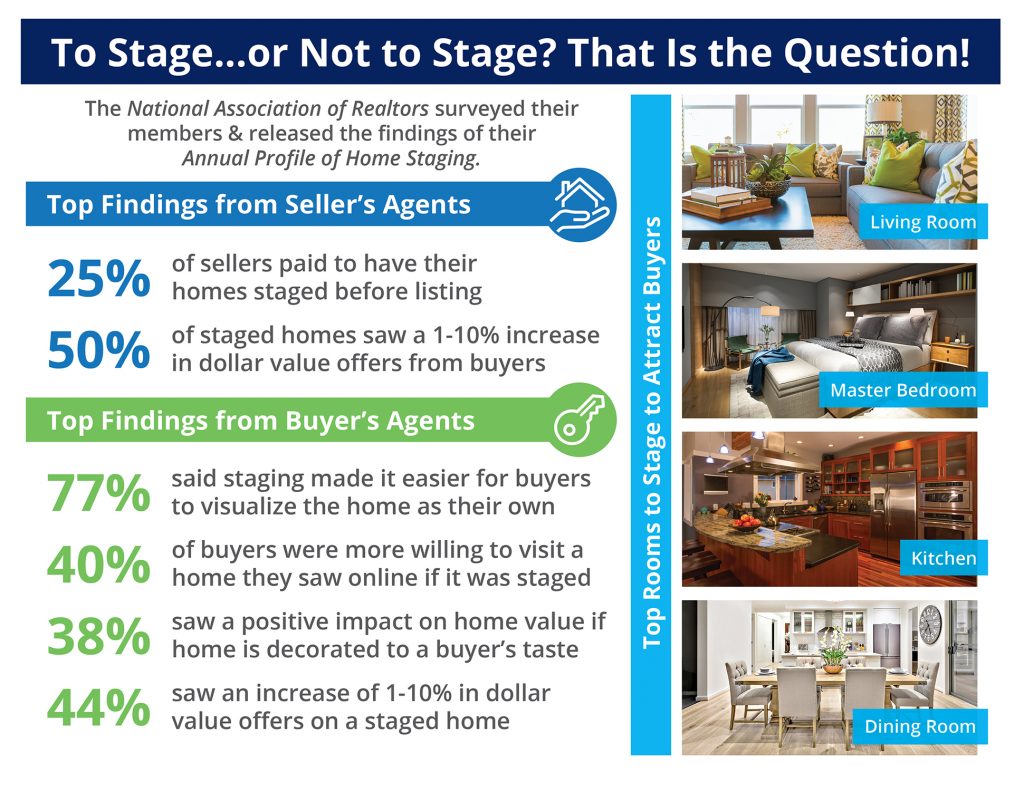 To Stage...or Not to Stage? That Is the Question!

The National Association of Realtors surveyed their members & released the findings of their Annual Profile of Home Staging.

Top Findings from Seller's Agents

25% of sellers paid to have their homes staged before listing

50% of staged homes saw a 1-10% increase in dollar value offers from buyers

Top Findings from Buyer's Agents

77% said staging made it easier for buyers to visualize the home as their own

40% of buyers were more willing to visit a home they saw online if it was staged

38% saw a positive impact on home value if home is decorated to a buyer's taste

44% saw an increase of 1-10% in dollar value offers on a staged home

Top Rooms to Stage to Attract Buyers

Living Room

Master Bedroom

Kitchen

Dining Room